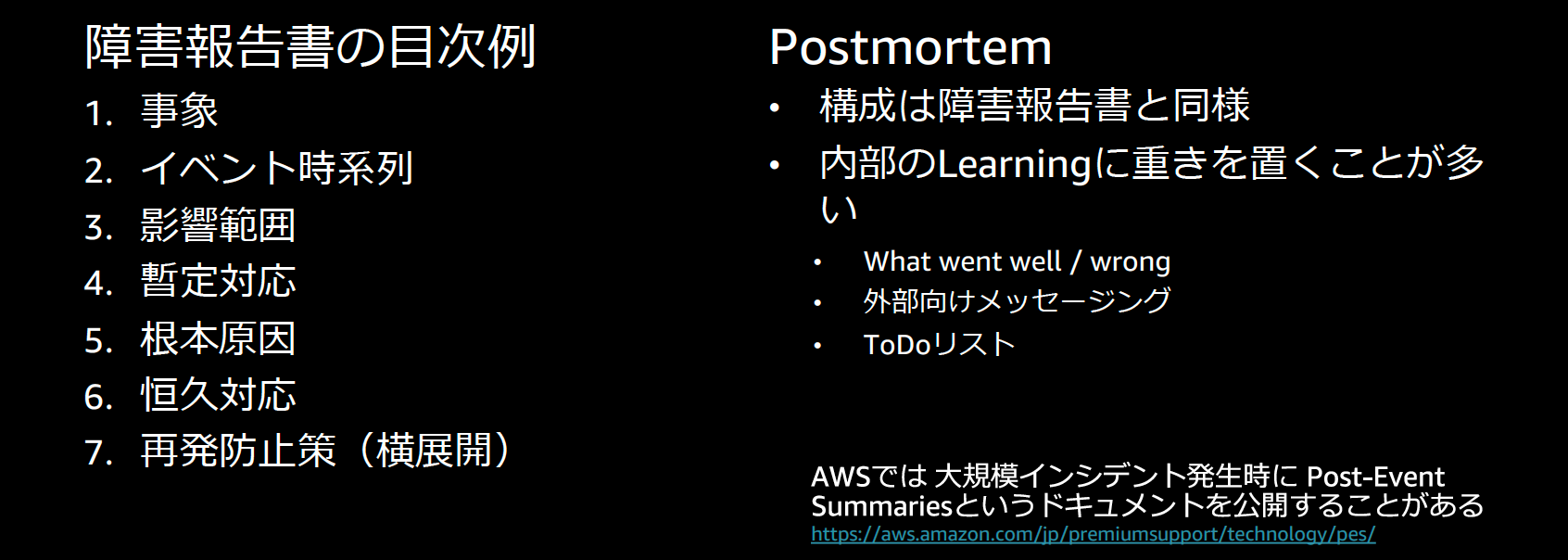 障害報告書の目次例

1. 事象
2. イベント時系列
3. 影響範囲
4. 暫定対応
5. 根本原因
6. 恒久対応
7. 再発防止策（横展開）

Postmortem

• 構成は障害報告書と同様
• 内部のLearningに重きを置くことが多い
 • What went well / wrong
 • 外部向けメッセージング
 • ToDoリスト

AWSでは 大規模インシデント発生時に Post-Event Summariesというドキュメントを公開することがある
https://aws.amazon.com/jp/premiumsupport/technology/pes/